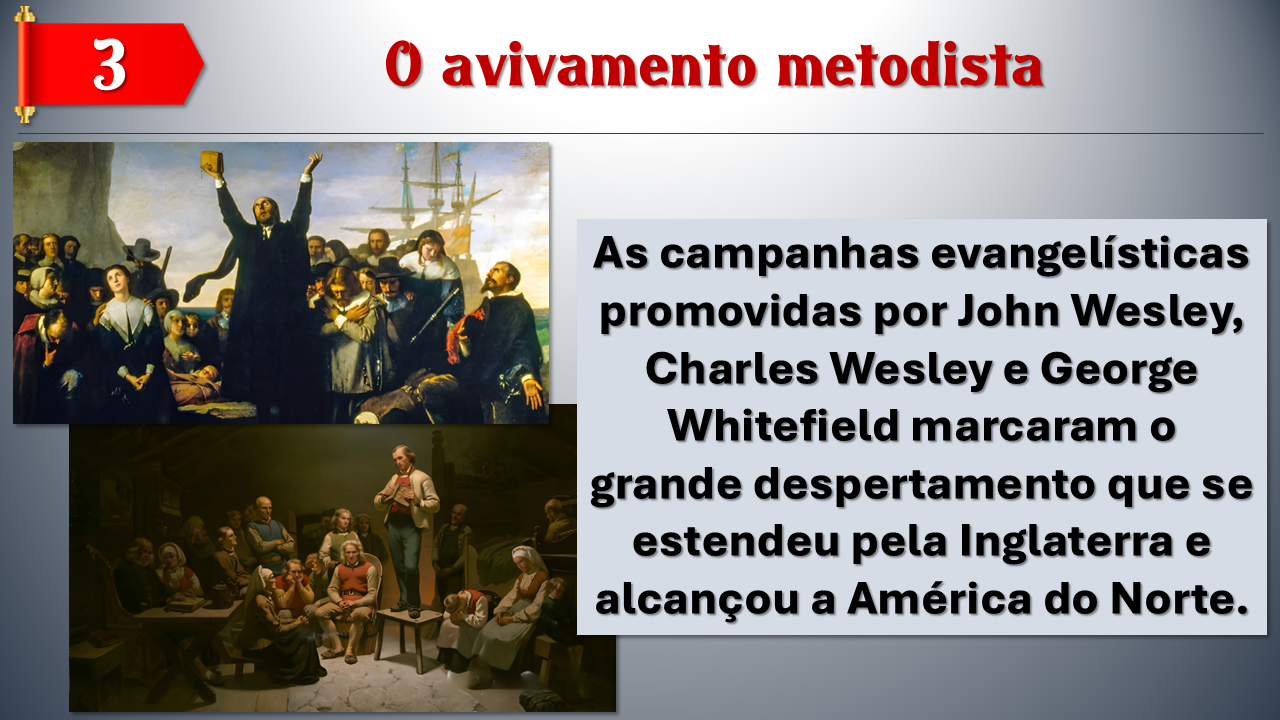 3

O avivamento metodista

As campanhas evangelísticas promovidas por John Wesley, Charles Wesley e George Whitefield marcaram o grande despertamento que se estendeu pela Inglaterra e alcançou a América do Norte.